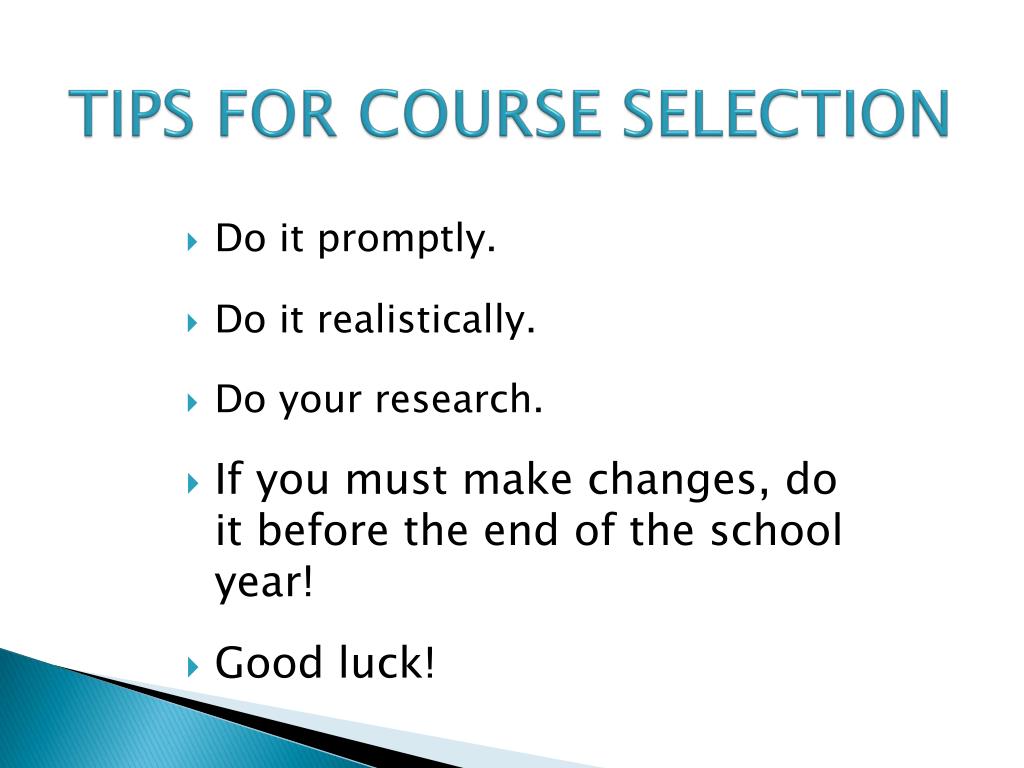 TIPS FOR COURSE SELECTION

Do it promptly.

Do it realistically.

Do your research.

If you must make changes, do it before the end of the school year!

Good luck!